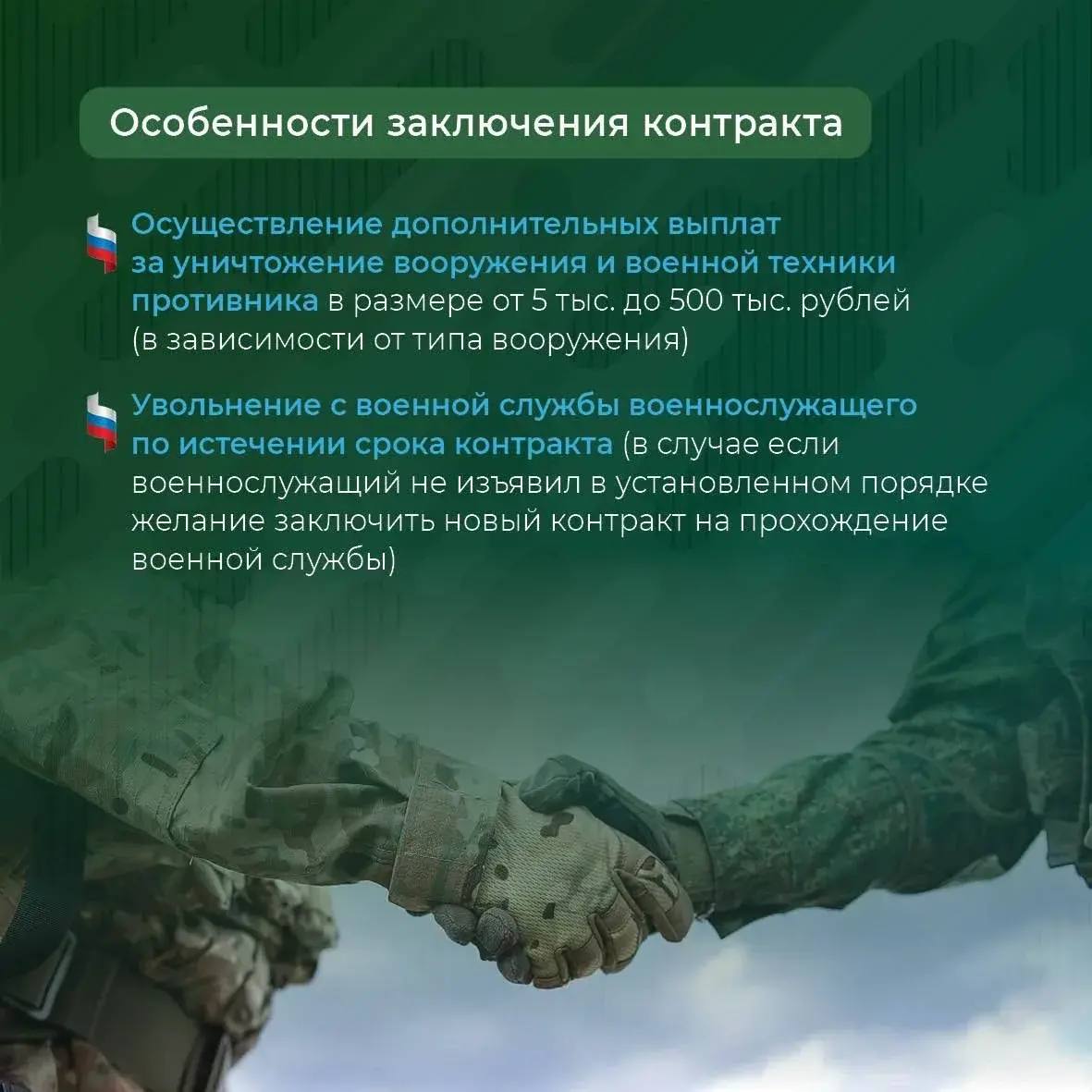 Особенности заключения контракта

Осуществление дополнительных выплат за уничтожение вооружения и военной техники противника в размере от 5 тыс. до 500 тыс. рублей (в зависимости от типа вооружения)

Увольнение с военной службы военнослужащего по истечении срока контракта (в случае если военнослужащий не изъявил в установленном порядке желание заключить новый контракт на прохождение военной службы)